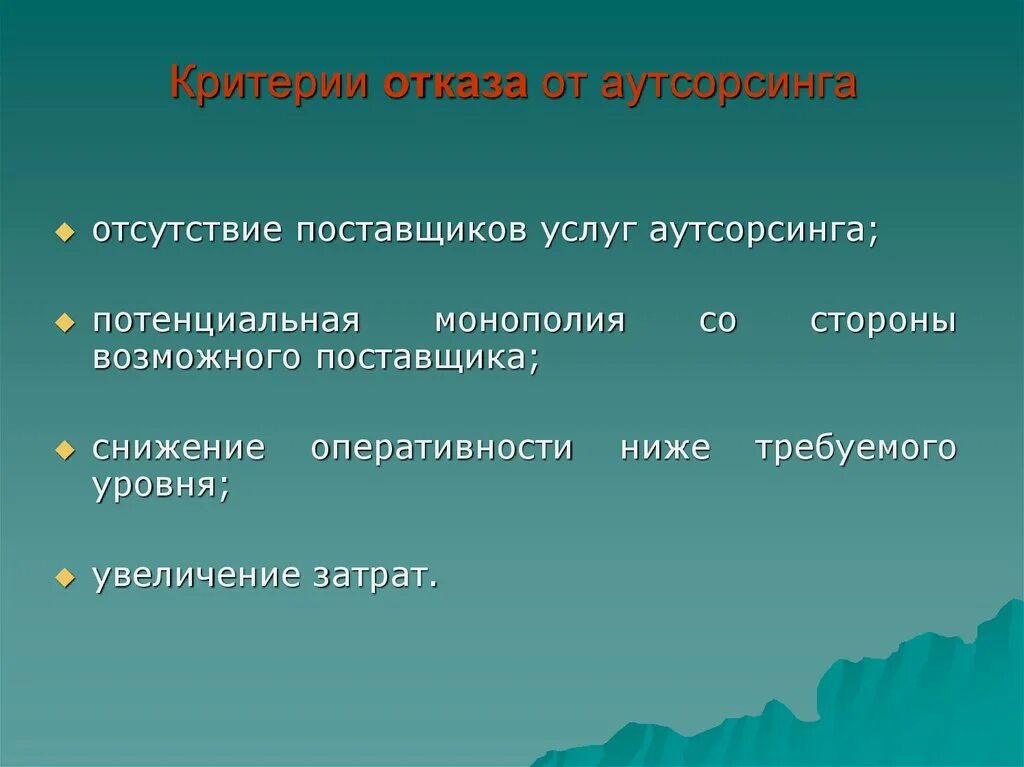 Критерии отказа от аутсорсинга

отсутствие поставщиков услуг аутсорсинга;

потенциальная монополия со стороны возможного поставщика;

снижение оперативности ниже требуемого уровня;

увеличение затрат.